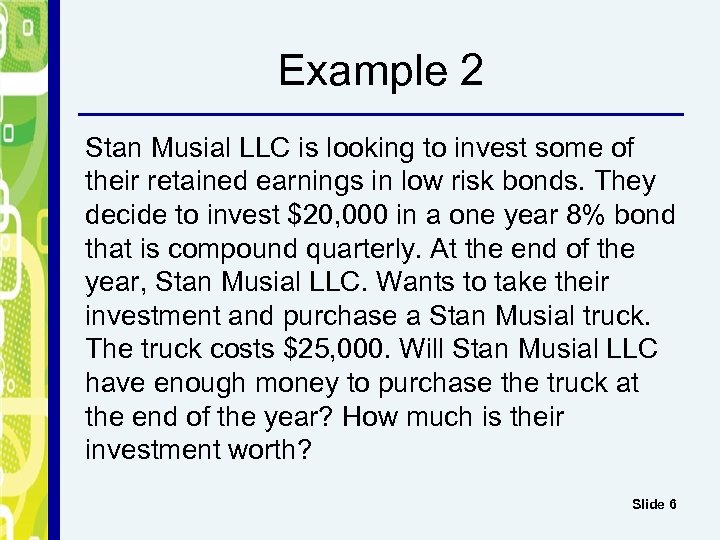 Example 2

Stan Musial LLC is looking to invest some of their retained earnings in low risk bonds. They decide to invest \$20,000 in a one year 8% bond that is compound quarterly. At the end of the year, Stan Musial LLC. Wants to take their investment and purchase a Stan Musial truck. The truck costs \$25,000. Will Stan Musial LLC have enough money to purchase the truck at the end of the year? How much is their investment worth?

Slide 6